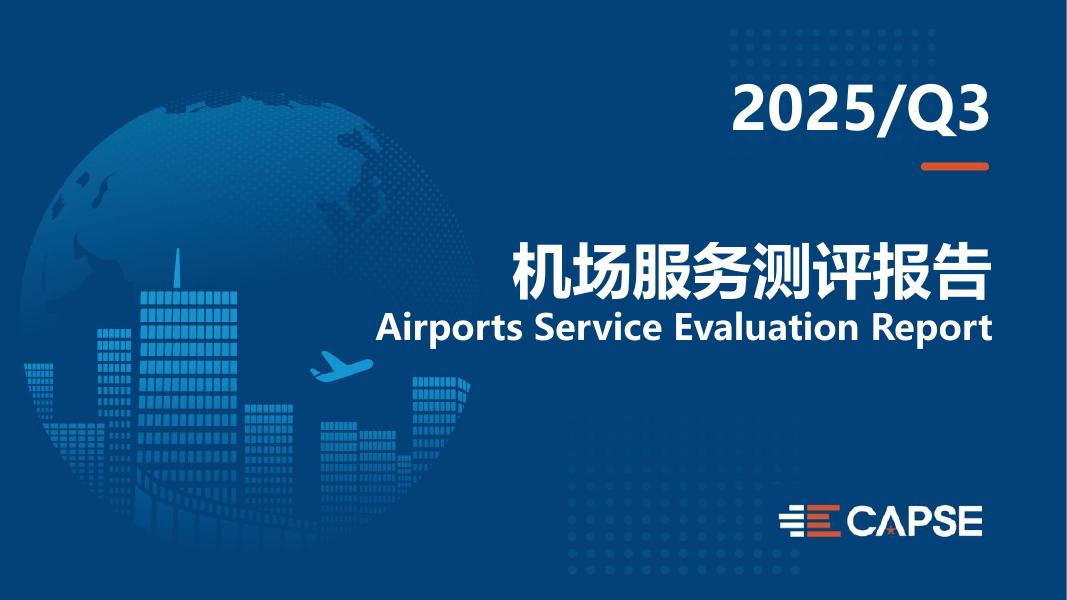 2025/Q3

机场服务测评报告
Airports Service Evaluation Report

CAPSE